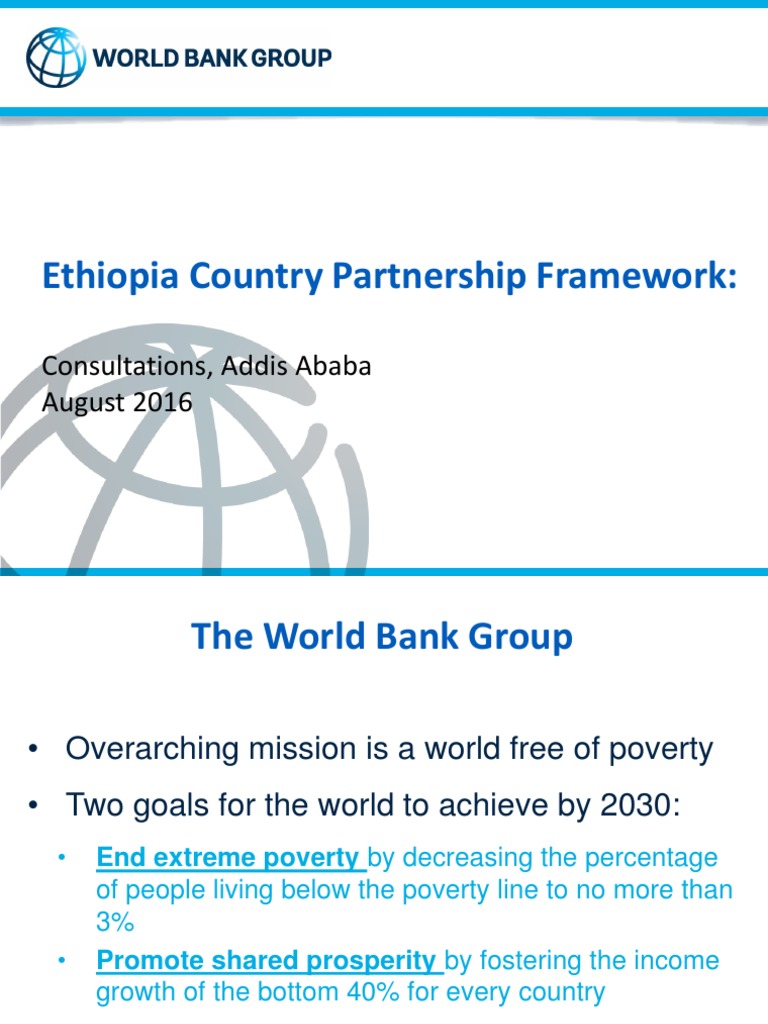 WORLD BANK GROUP

Ethiopia Country Partnership Framework:

Consultations, Addis Ababa
August 2016

The World Bank Group

• Overarching mission is a world free of poverty

• Two goals for the world to achieve by 2030:

• End extreme poverty by decreasing the percentage of people living below the poverty line to no more than 3%

• Promote shared prosperity by fostering the income growth of the bottom 40% for every country